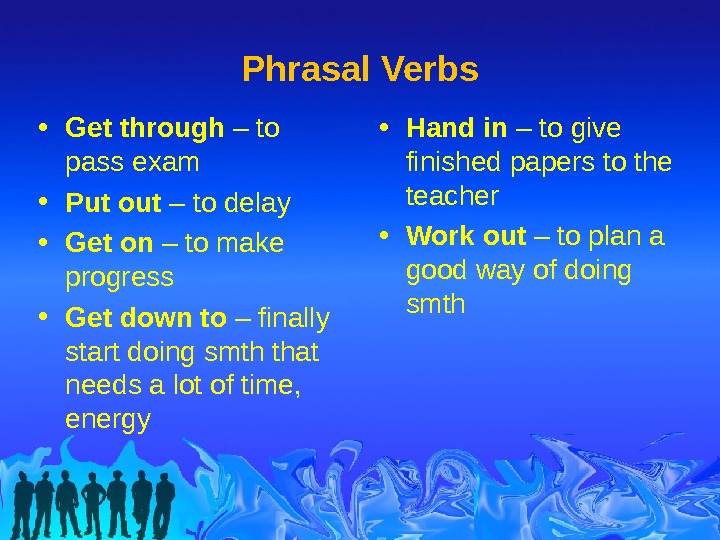 Phrasal Verbs

• Get through – to pass exam
• Put out – to delay
• Get on – to make progress
• Get down to – finally start doing smth that needs a lot of time, energy

• Hand in – to give finished papers to the teacher
• Work out – to plan a good way of doing smth